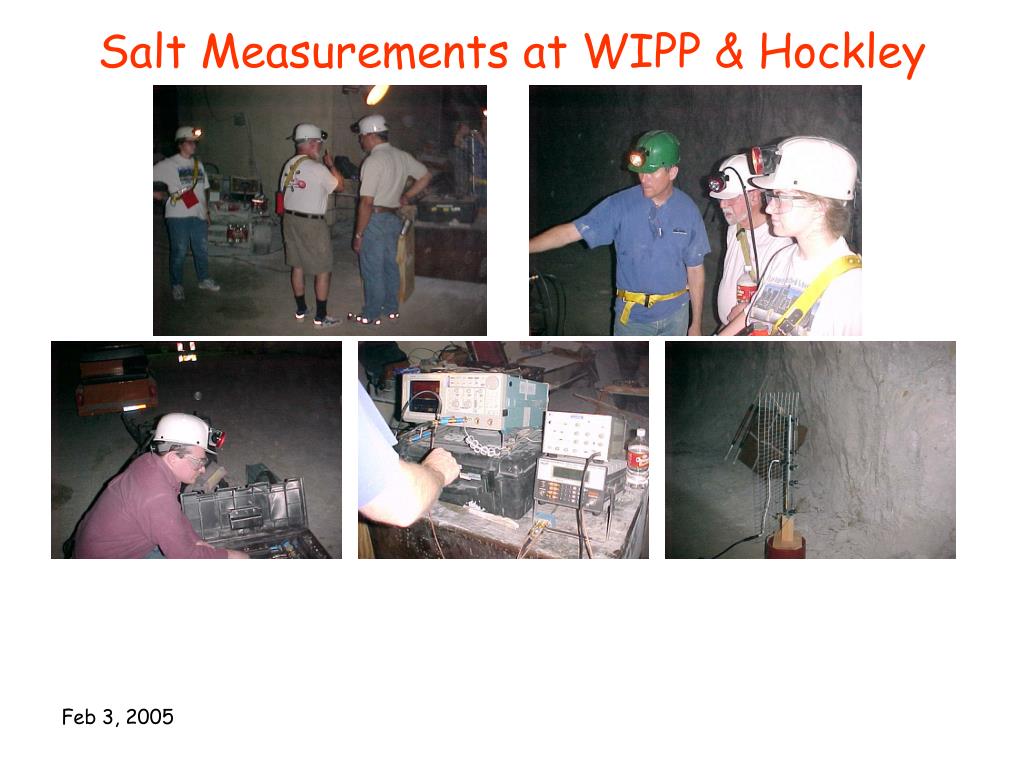 Salt Measurements at WIPP & Hockley

Feb 3, 2005